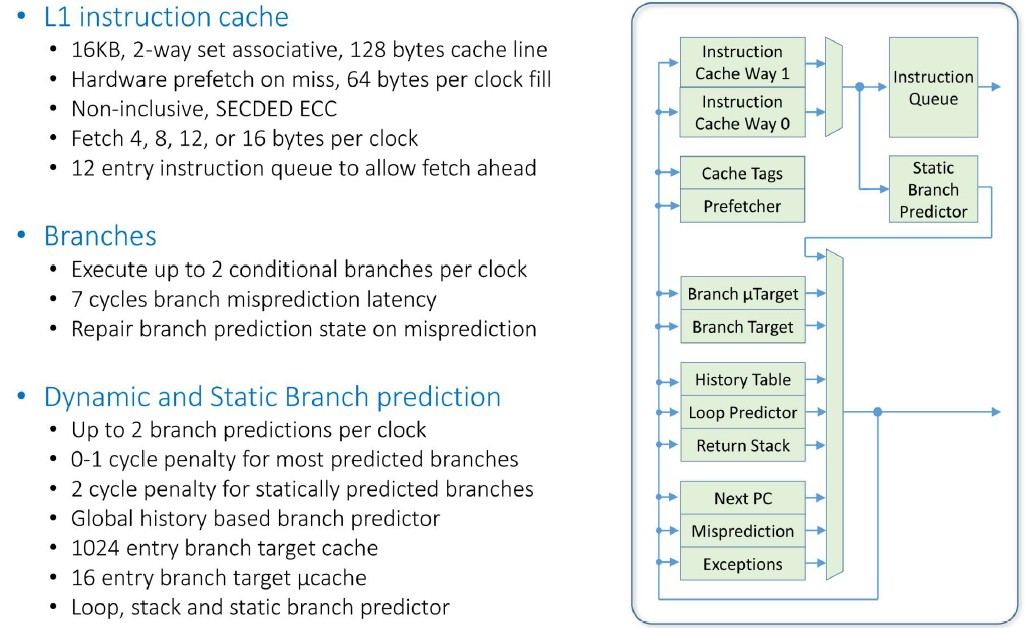 • L1 instruction cache
• 16KB, 2-way set associative, 128 bytes cache line
• Hardware prefetch on miss, 64 bytes per clock fill
• Non-inclusive, SECDED ECC
• Fetch 4, 8, 12, or 16 bytes per clock
• 12 entry instruction queue to allow fetch ahead

• Branches
• Execute up to 2 conditional branches per clock
• 7 cycles branch misprediction latency
• Repair branch prediction state on misprediction

• Dynamic and Static Branch prediction
• Up to 2 branch predictions per clock
• 0-1 cycle penalty for most predicted branches
• 2 cycle penalty for statically predicted branches
• Global history based branch predictor
• 1024 entry branch target cache
• 16 entry branch target µcache
• Loop, stack and static branch predictor

Instruction Cache Way 1
Instruction Cache Way 0
Instruction Queue
Cache Tags
Prefetcher
Static Branch Predictor
Branch µTarget
Branch Target
History Table
Loop Predictor
Return Stack
Next PC
Misprediction
Exceptions